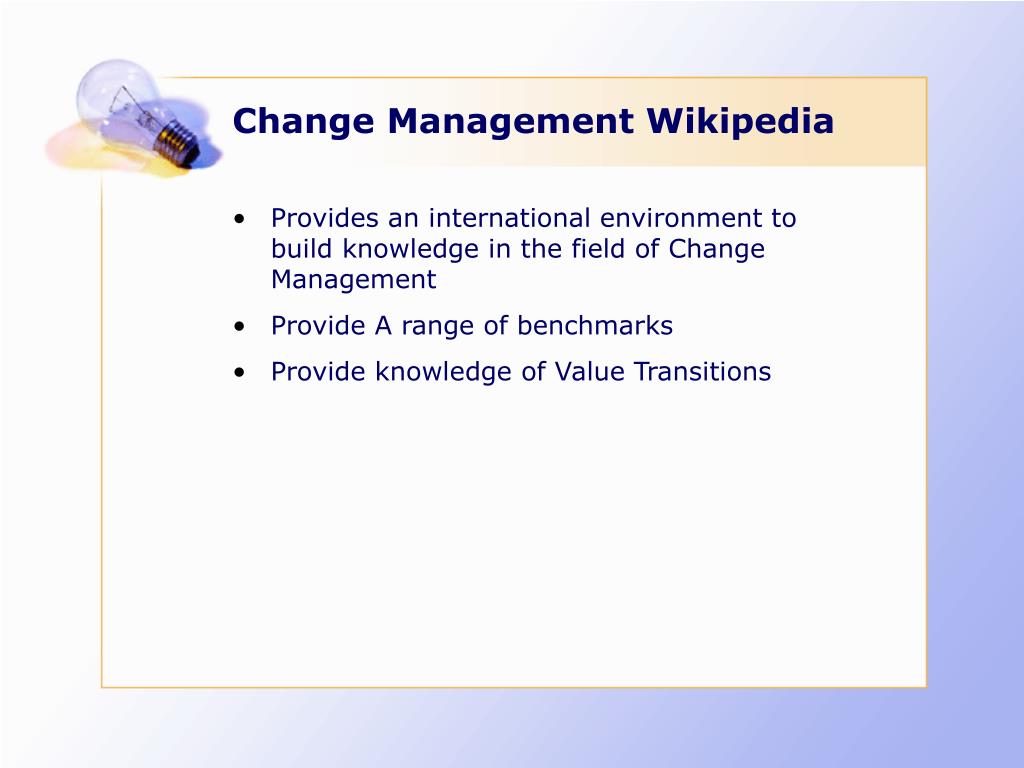 Change Management Wikipedia

• Provides an international environment to build knowledge in the field of Change Management
• Provide A range of benchmarks
• Provide knowledge of Value Transitions